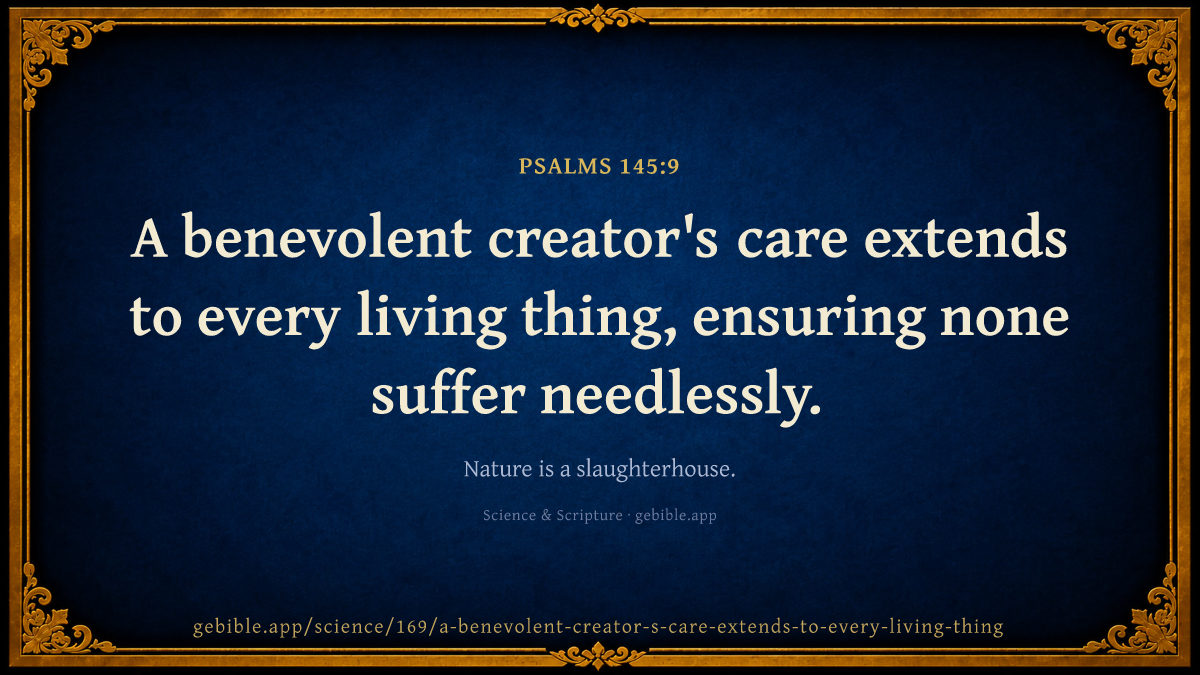 PSALMS 145:9

A benevolent creator's care extends to every living thing, ensuring none suffer needlessly.

Nature is a slaughterhouse.

Science & Scripture · gebible.app

gebible.app/science/169/a-benevolent-creator-s-care-extends-to-every-living-thing